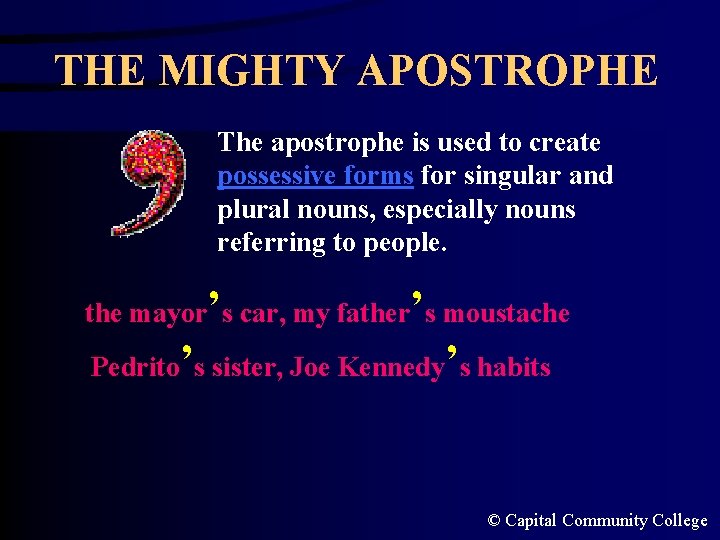 THE MIGHTY APOSTROPHE

The apostrophe is used to create possessive forms for singular and plural nouns, especially nouns referring to people.

the mayor's car, my father's moustache

Pedrito's sister, Joe Kennedy's habits

© Capital Community College